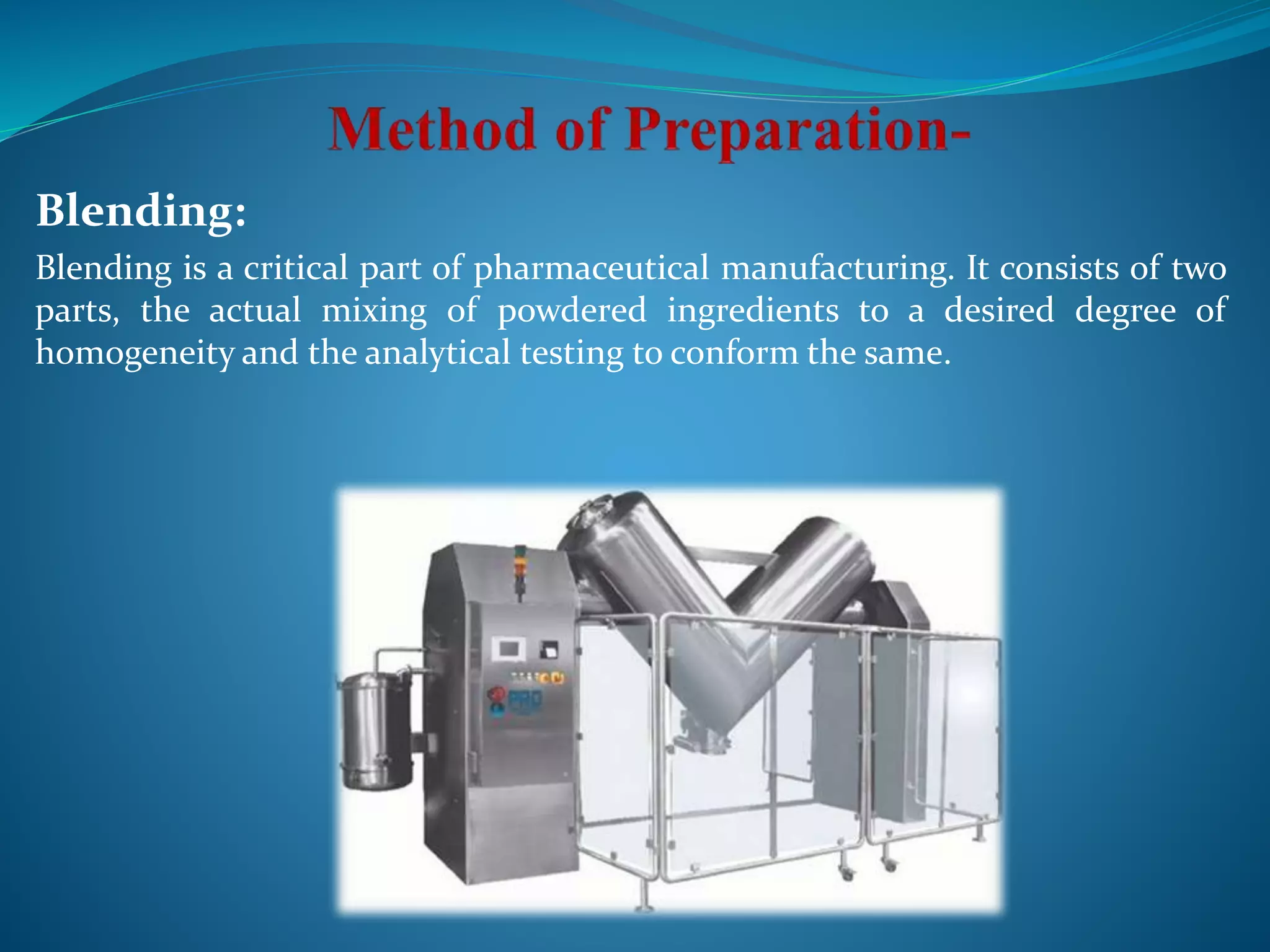 Method of Preparation-

Blending:

Blending is a critical part of pharmaceutical manufacturing. It consists of two parts, the actual mixing of powdered ingredients to a desired degree of homogeneity and the analytical testing to conform the same.

PRO